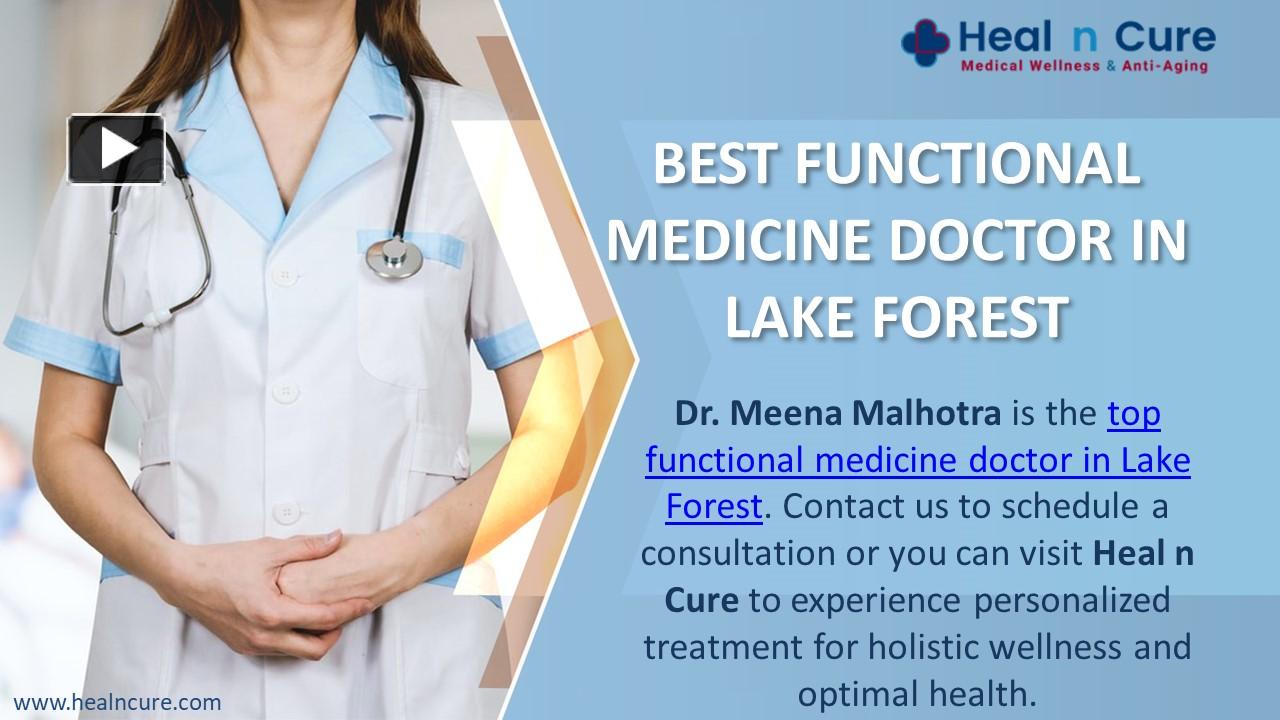 Heal n Cure
Medical Wellness & Anti-Aging

BEST FUNCTIONAL MEDICINE DOCTOR IN LAKE FOREST

Dr. Meena Malhotra is the top functional medicine doctor in Lake Forest. Contact us to schedule a consultation or you can visit Heal n Cure to experience personalized treatment for holistic wellness and optimal health.

www.healncure.com